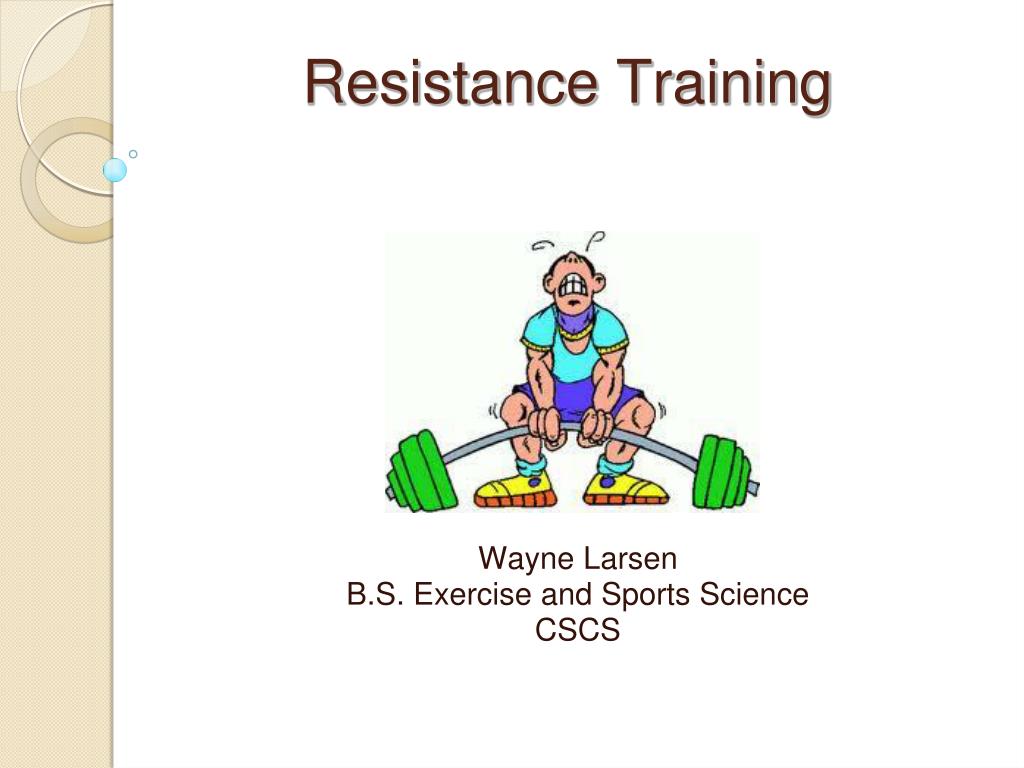 Resistance Training

Wayne Larsen
B.S. Exercise and Sports Science
CSCS